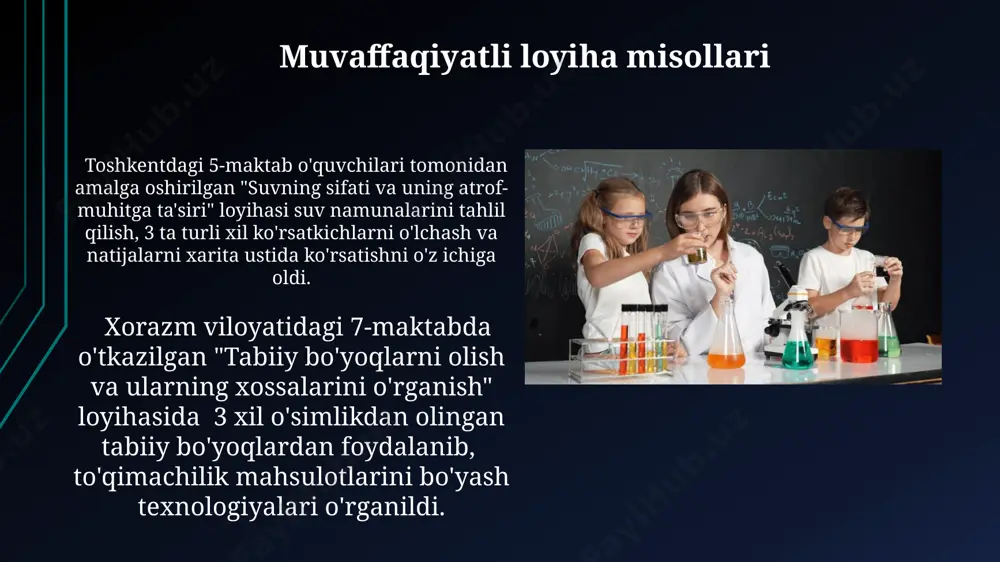 Muvaffaqiyatli loyiha misollari

Toshkentdagi 5-maktab o'quvchilari tomonidan amalga oshirilgan "Suvning sifati va uning atrof-muhitga ta'siri" loyihasi suv namunalarini tahlil qilish, 3 ta turli xil ko'rsatkichlarni o'lchash va natijalarni xarita ustida ko'rsatishni o'z ichiga oldi.

Xorazm viloyatidagi 7-maktabda o'tkazilgan "Tabiiy bo'yoqlarni olish va ularning xossalarini o'rganish" loyihasida 3 xil o'simlikdan olingan tabiiy bo'yoqlardan foydalanib, to'qimachilik mahsulotlarini bo'yash texnologiyalari o'rganildi.